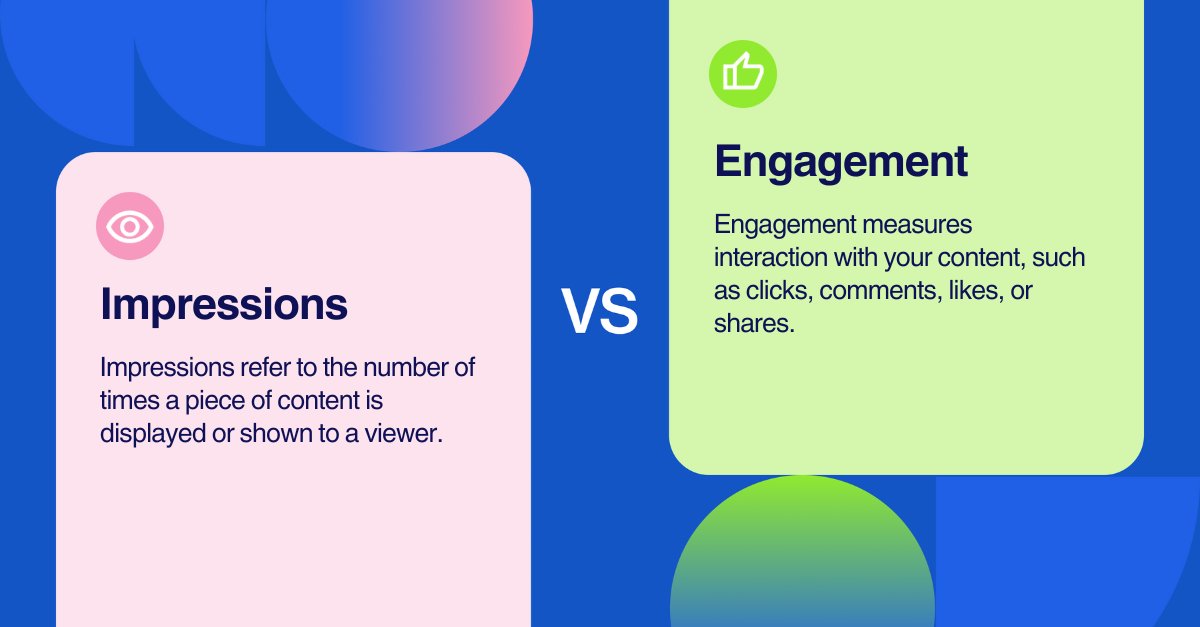 Impressions

Impressions refer to the number of times a piece of content is displayed or shown to a viewer.

VS

Engagement

Engagement measures interaction with your content, such as clicks, comments, likes, or shares.